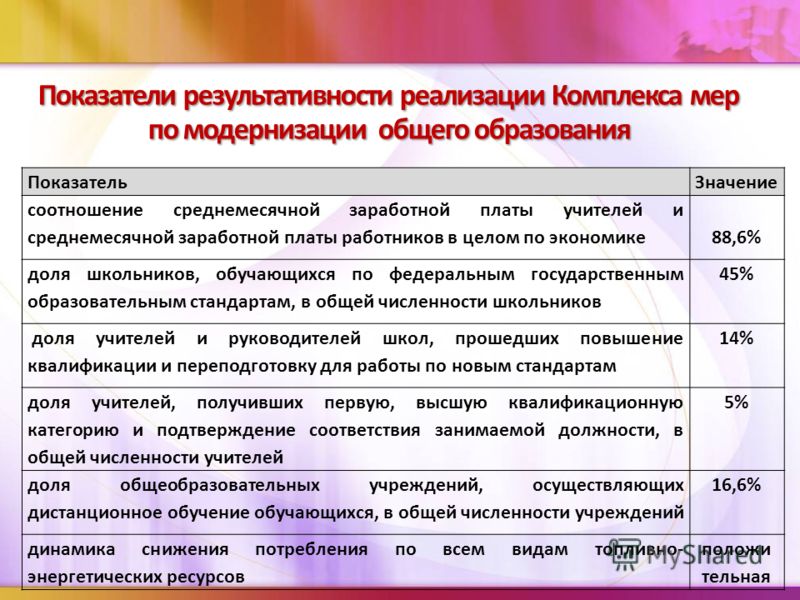 Показатели результативности реализации Комплекса мер по модернизации общего образования

| Показатель | Значение |
|---|---|
| соотношение среднемесячной заработной платы учителей и среднемесячной заработной платы работников в целом по экономике | 88,6% |
| доля школьников, обучающихся по федеральным государственным образовательным стандартам, в общей численности школьников | 45% |
| доля учителей и руководителей школ, прошедших повышение квалификации и переподготовку для работы по новым стандартам | 14% |
| доля учителей, получивших первую, высшую квалификационную категорию и подтверждение соответствия занимаемой должности, в общей численности учителей | 5% |
| доля общеобразовательных учреждений, осуществляющих дистанционное обучение обучающихся, в общей численности учреждений | 16,6% |
| динамика снижения потребления по всем видам топливно-энергетических ресурсов | положительная |

MyShared